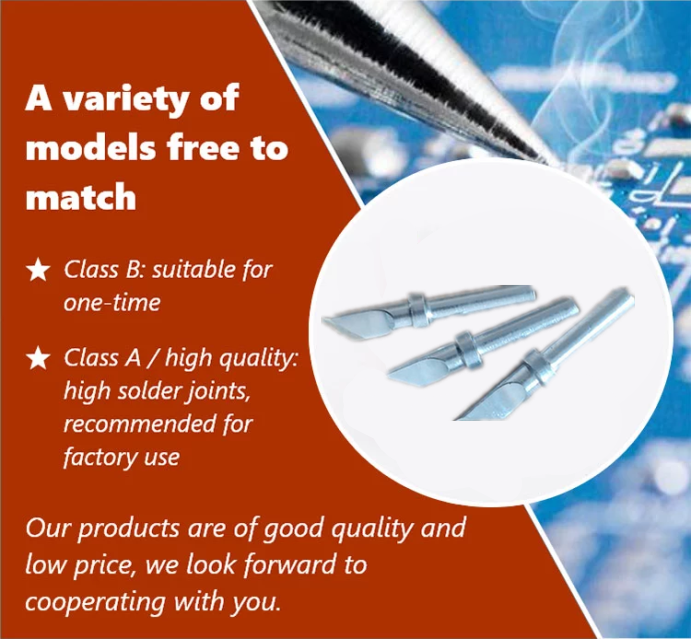 A variety of models free to match

★ Class B: suitable for one-time

★ Class A / high quality: high solder joints, recommended for factory use

Our products are of good quality and low price, we look forward to cooperating with you.